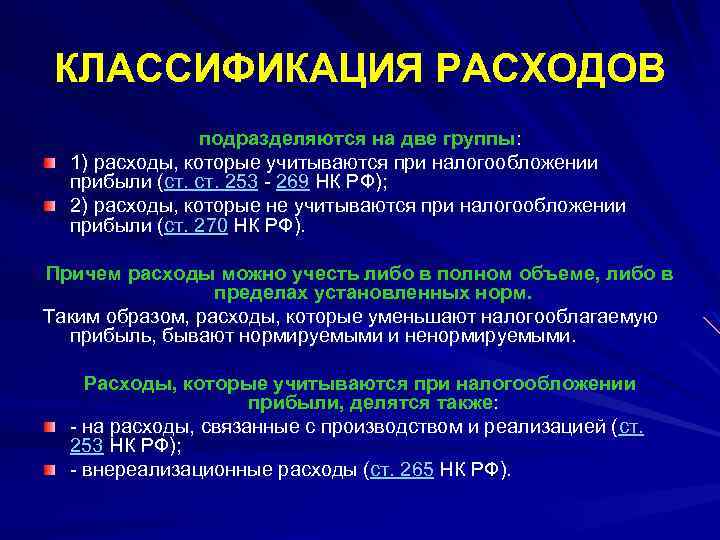 КЛАССИФИКАЦИЯ РАСХОДОВ

подразделяются на две группы:

1) расходы, которые учитываются при налогообложении прибыли (ст. ст. 253 - 269 НК РФ);

2) расходы, которые не учитываются при налогообложении прибыли (ст. 270 НК РФ).

Причем расходы можно учесть либо в полном объеме, либо в пределах установленных норм.

Таким образом, расходы, которые уменьшают налогооблагаемую прибыль, бывают нормируемыми и ненормируемыми.

Расходы, которые учитываются при налогообложении прибыли, делятся также:

- на расходы, связанные с производством и реализацией (ст. 253 НК РФ);

- внереализационные расходы (ст. 265 НК РФ).